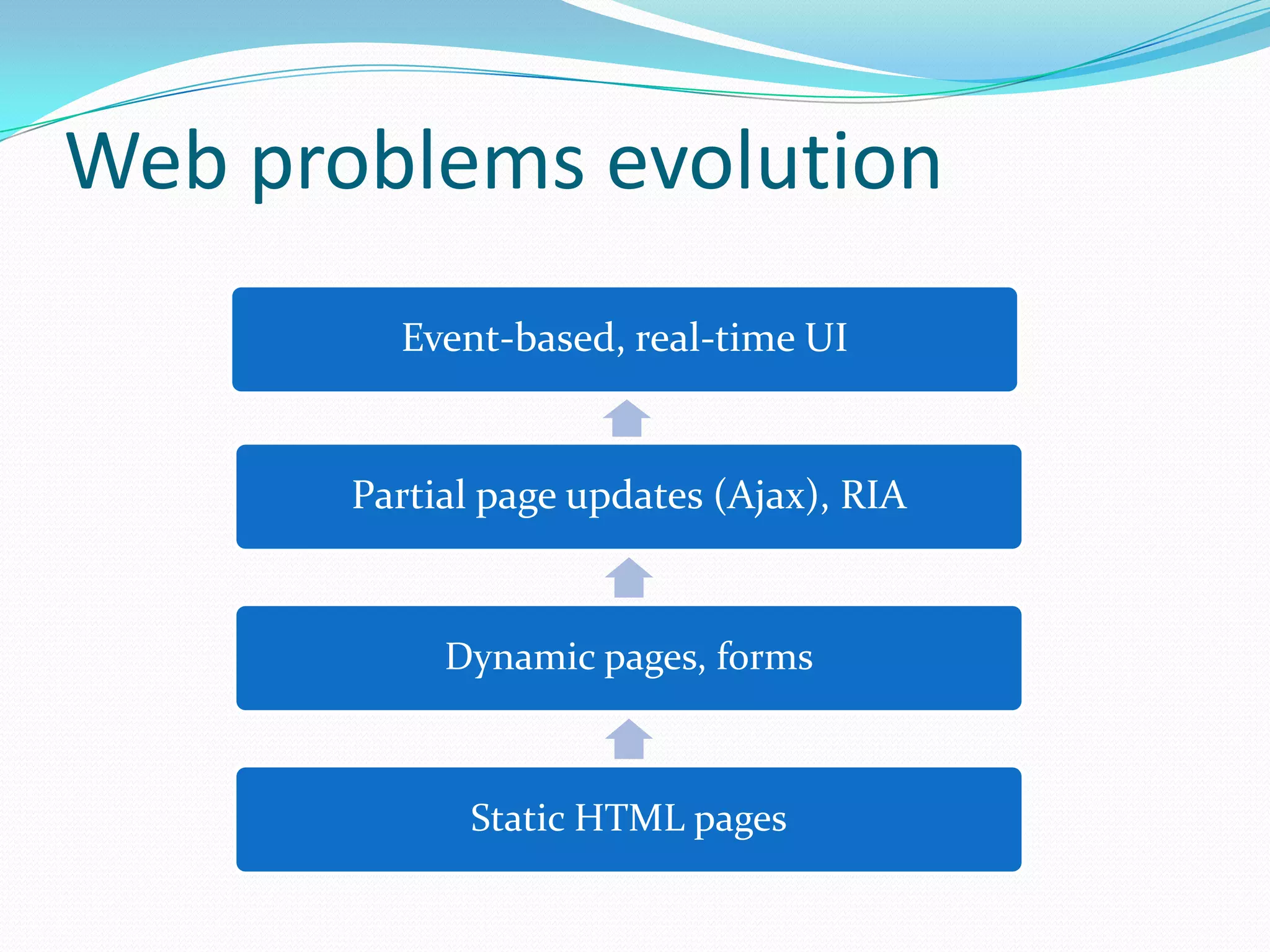 Web problems evolution

Event-based, real-time UI

Partial page updates (Ajax), RIA

Dynamic pages, forms

Static HTML pages